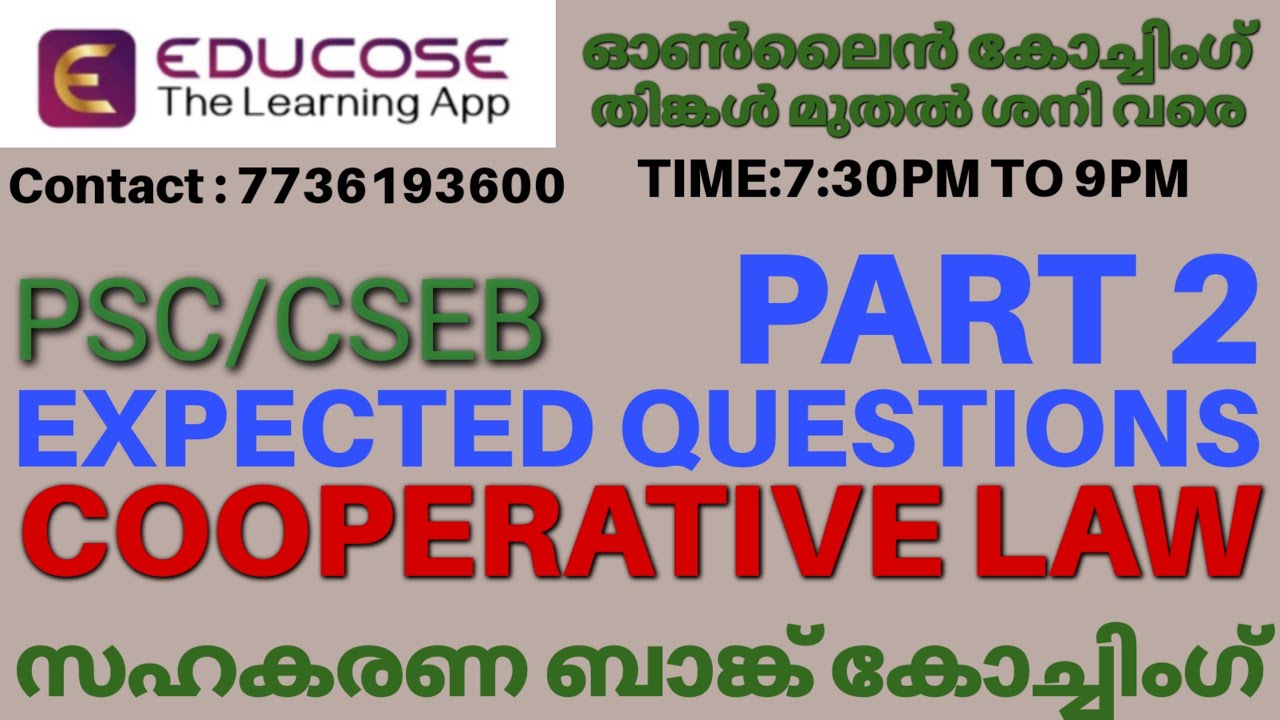 EDUCOSE
The Learning App

ഓൺലൈൻ കോച്ചിംഗ്
തിങ്കൾ മുതൽ ശനി വരെ

Contact : 7736193600

TIME:7:30PM TO 9PM

PSC/CSEB

PART 2

EXPECTED QUESTIONS

COOPERATIVE LAW

സഹകരണ ബാങ്ക് കോച്ചിംഗ്